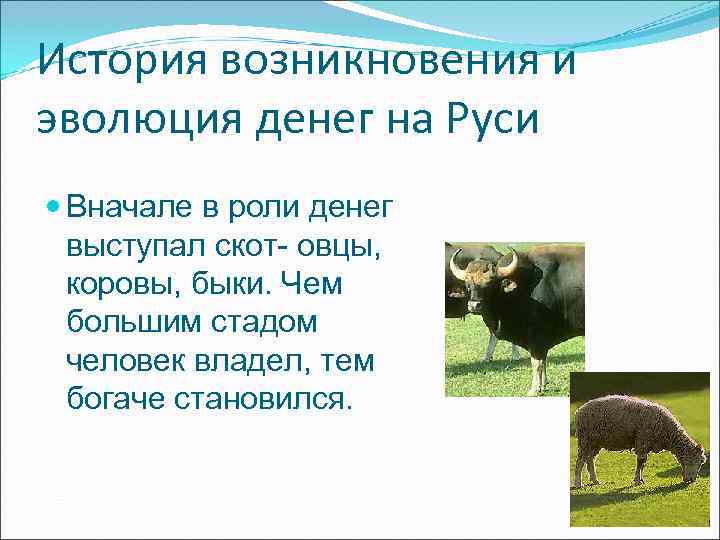 История возникновения и эволюция денег на Руси

Вначале в роли денег выступал скот- овцы, коровы, быки. Чем большим стадом человек владел, тем богаче становился.